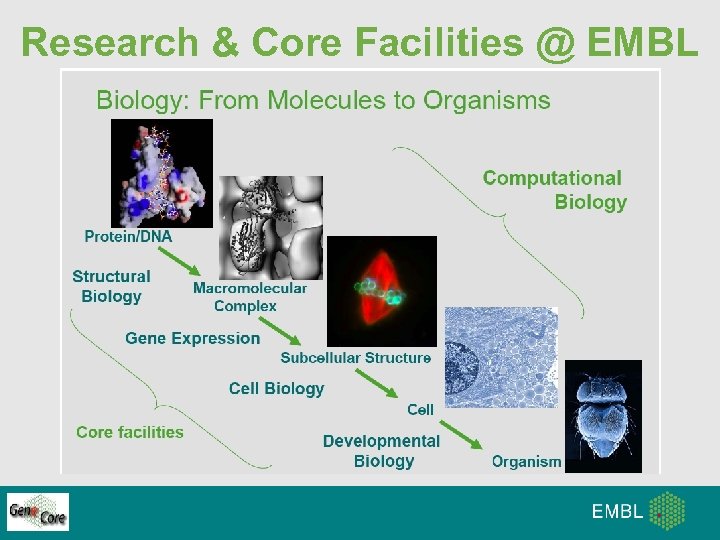 Research & Core Facilities @ EMBL

Biology: From Molecules to Organisms

Computational Biology

Protein/DNA

Structural Biology

Macromolecular Complex

Gene Expression

Subcellular Structure

Cell Biology

Cell

Core facilities

Developmental Biology

Organism

Gene Core

EMBL